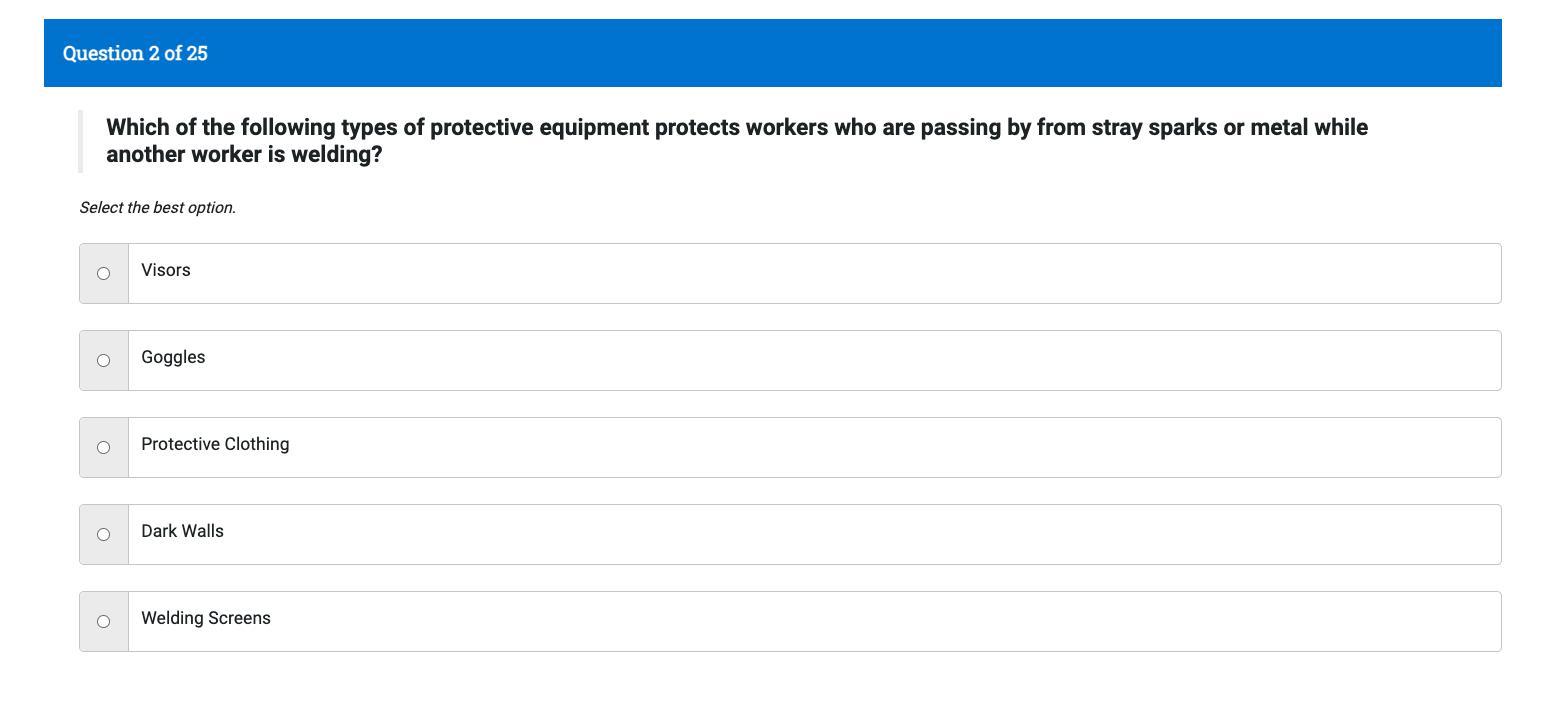 Question 2 of 25

Which of the following types of protective equipment protects workers who are passing by from stray sparks or metal while another worker is welding?

Select the best option.

Visors

Goggles

Protective Clothing

Dark Walls

Welding Screens